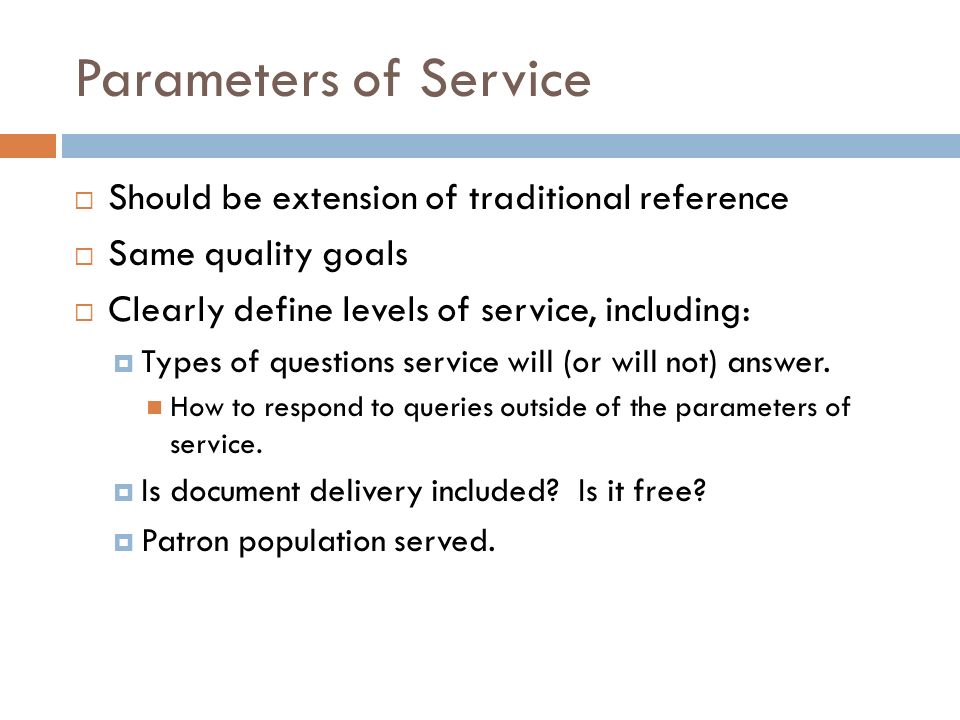 Parameters of Service

Should be extension of traditional reference

Same quality goals

Clearly define levels of service, including:

Types of questions service will (or will not) answer.

How to respond to queries outside of the parameters of service.

Is document delivery included? Is it free?

Patron population served.